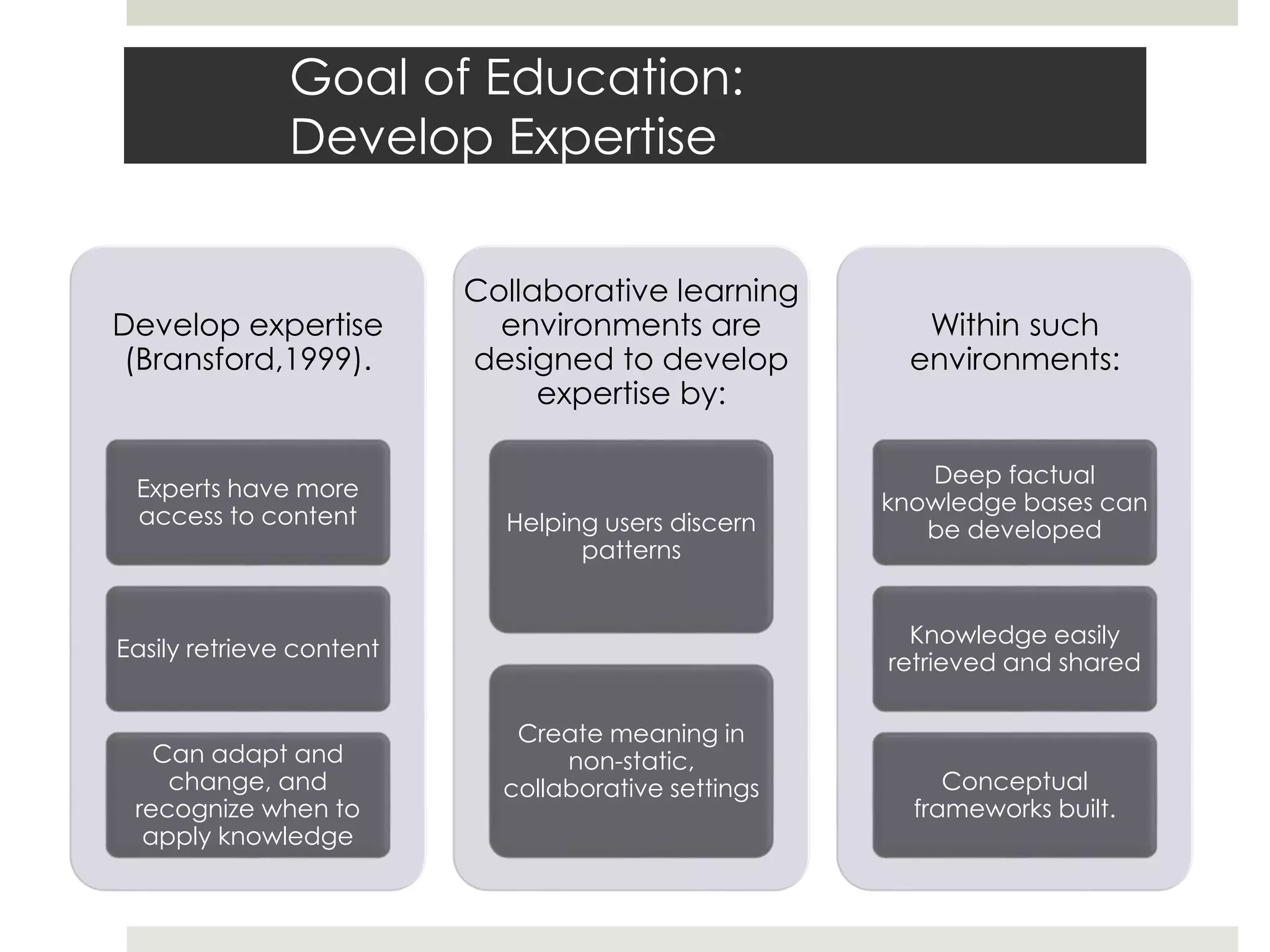 Goal of Education:
Develop Expertise

Develop expertise (Bransford,1999).

Experts have more access to content

Easily retrieve content

Can adapt and change, and recognize when to apply knowledge

Collaborative learning environments are designed to develop expertise by:

Helping users discern patterns

Create meaning in non-static, collaborative settings

Within such environments:

Deep factual knowledge bases can be developed

Knowledge easily retrieved and shared

Conceptual frameworks built.